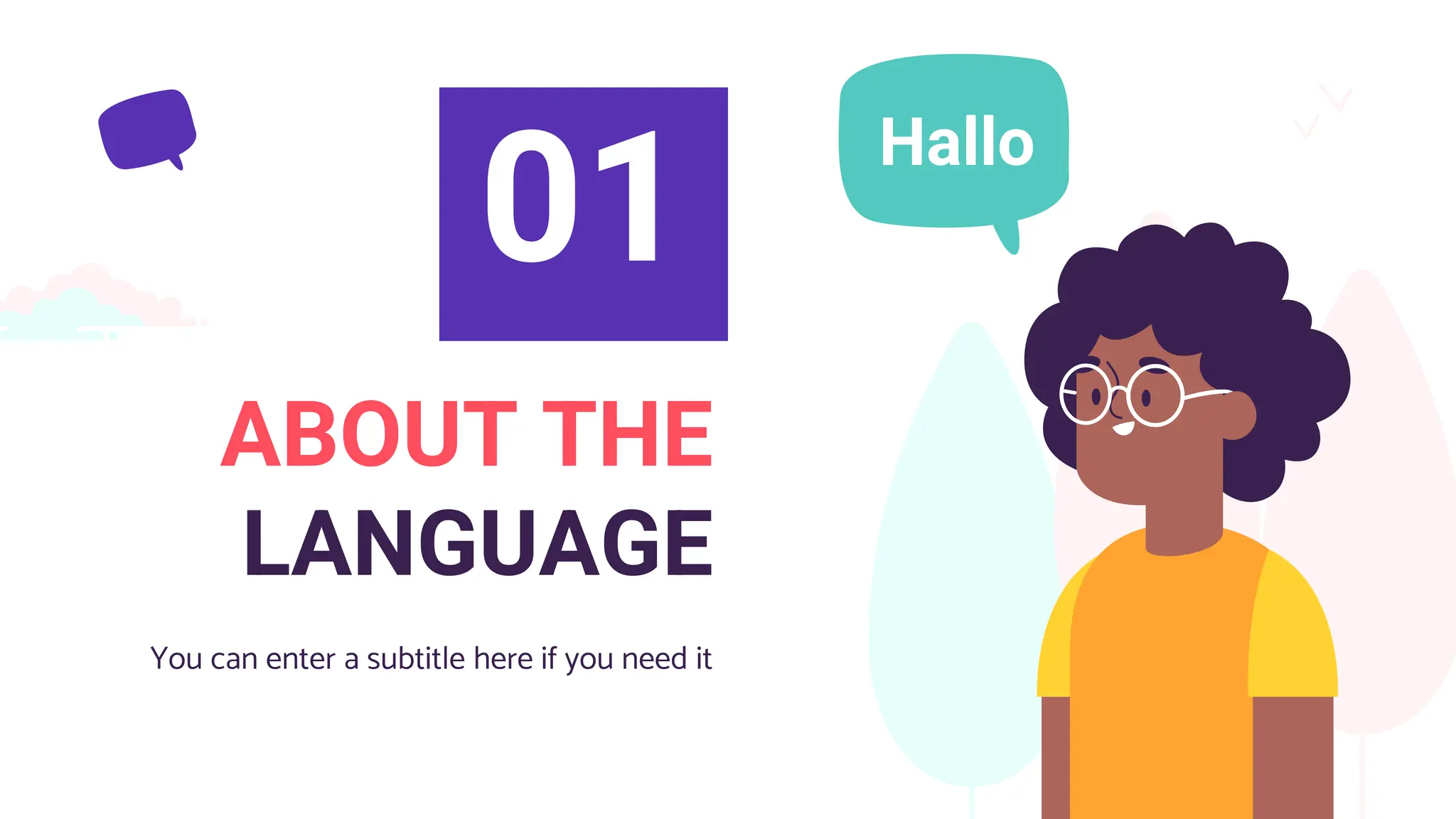 01

Hallo

ABOUT THE LANGUAGE

You can enter a subtitle here if you need it